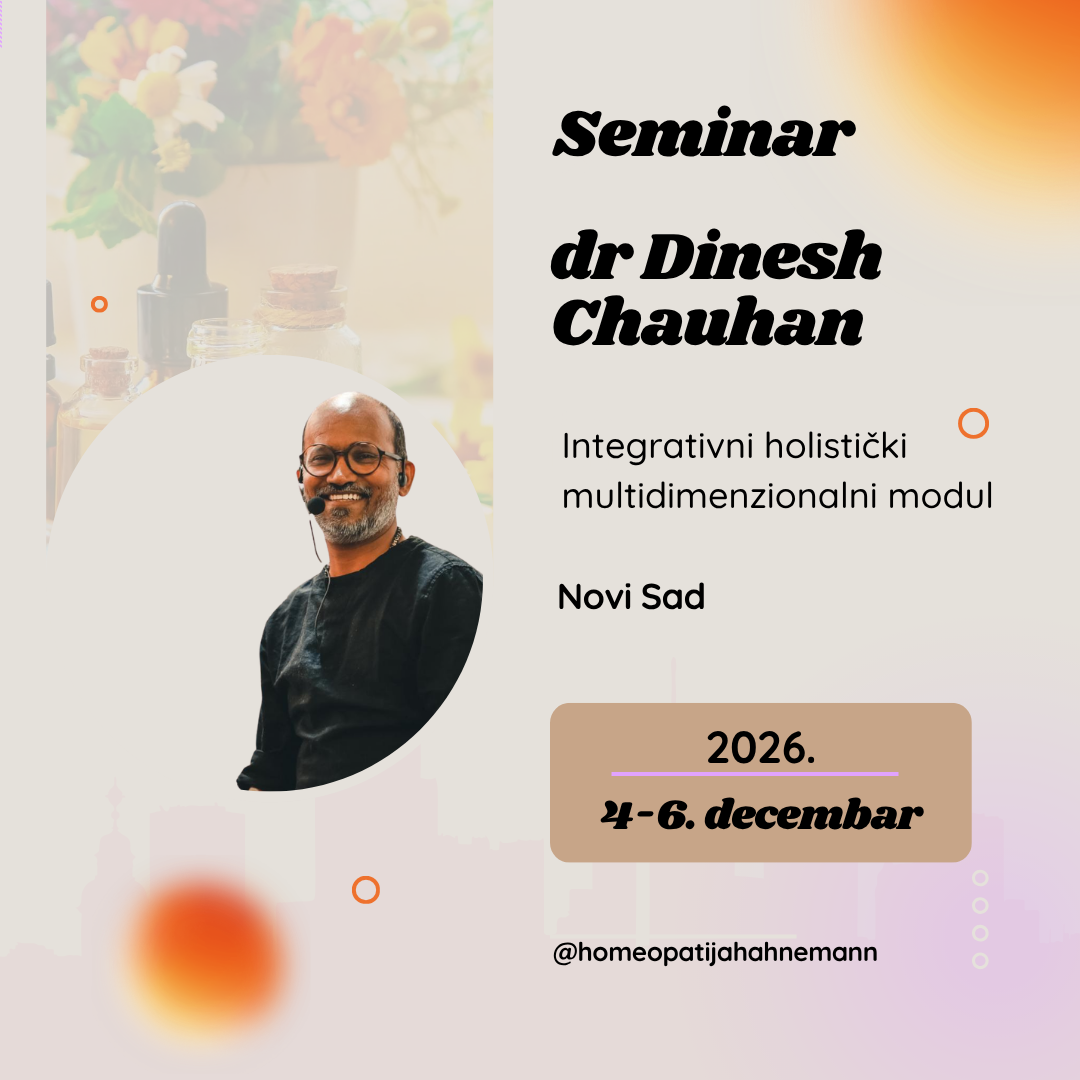 Seminar

dr Dinesh Chauhan

Integrativni holistički multidimenzionalni modul

Novi Sad

2026.

4-6. decembar

@homeopatijahahnemann